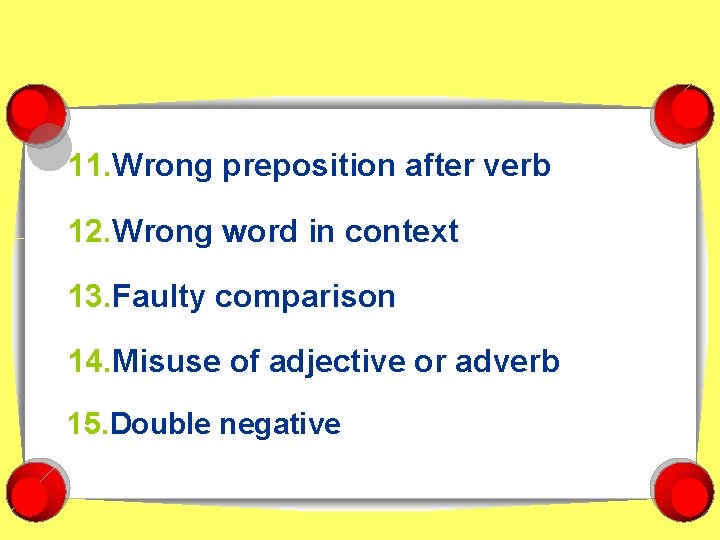 11.Wrong preposition after verb

12.Wrong word in context

13.Faulty comparison

14.Misuse of adjective or adverb

15.Double negative